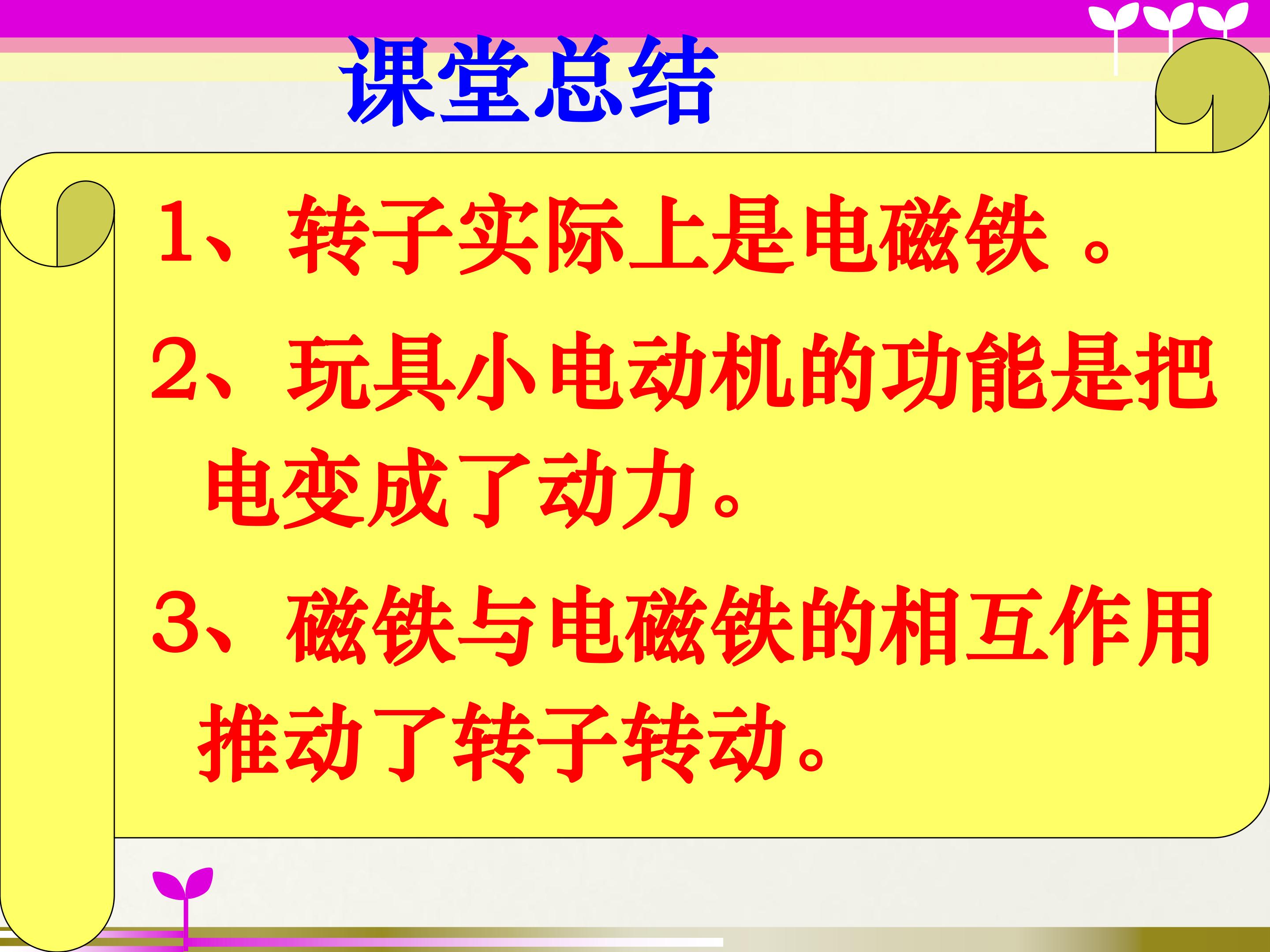 课堂总结

1、转子实际上是电磁铁 。

2、玩具小电动机的功能是把电变成了动力。

3、磁铁与电磁铁的相互作用推动了转子转动。